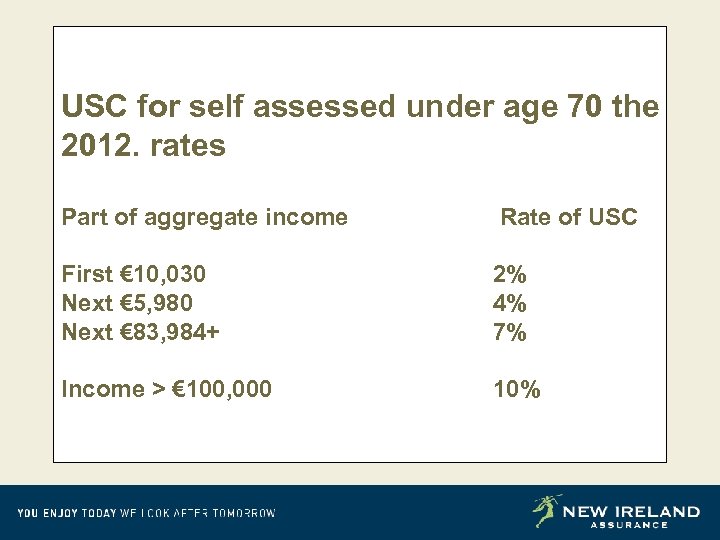 USC for self assessed under age 70 the 2012. rates

| Part of aggregate income | Rate of USC |
|---|---|
| First €10,030 | 2% |
| Next €5,980 | 4% |
| Next €83,984+ | 7% |
| Income > €100,000 | 10% |

YOU ENJOY TODAY WE LOOK AFTER TOMORROW

NEW IRELAND ASSURANCE